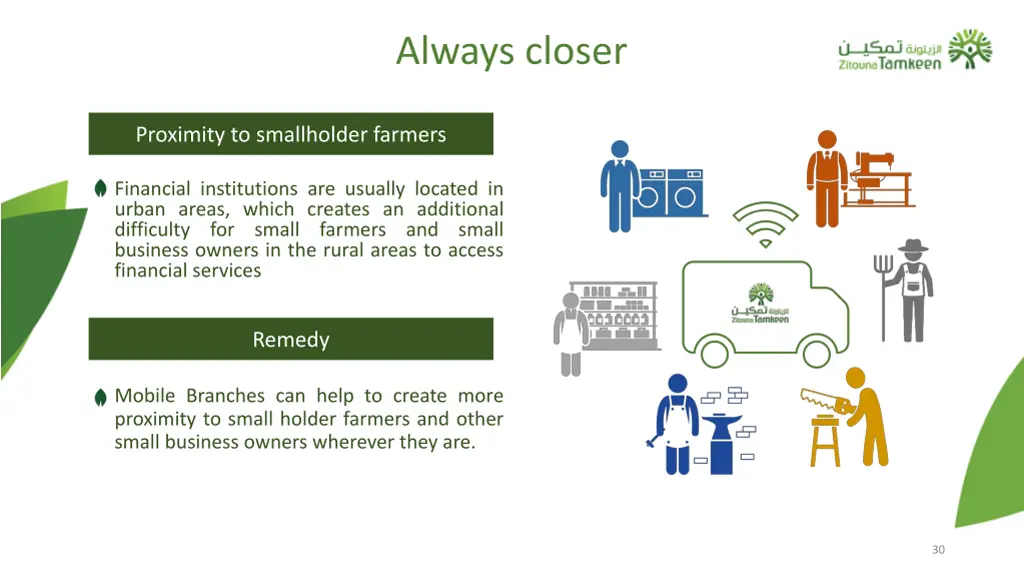 Always closer

الزيتونة تمكين
Zitouna Tamkeen

Proximity to smallholder farmers

Financial institutions are usually located in urban areas, which creates an additional difficulty for small farmers and small business owners in the rural areas to access financial services

Remedy

Mobile Branches can help to create more proximity to small holder farmers and other small business owners wherever they are.

الزيتونة تمكين
Zitouna Tamkeen

30